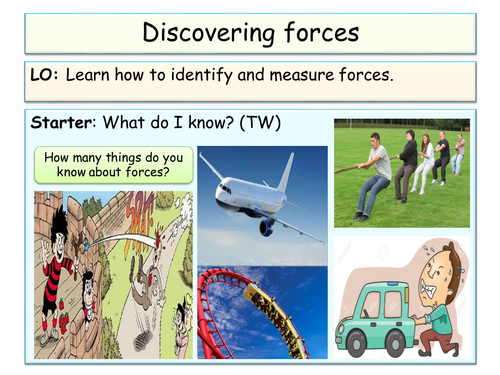 Discovering forces

LO: Learn how to identify and measure forces.

Starter: What do I know? (TW)

How many things do you know about forces?

SPLAT!